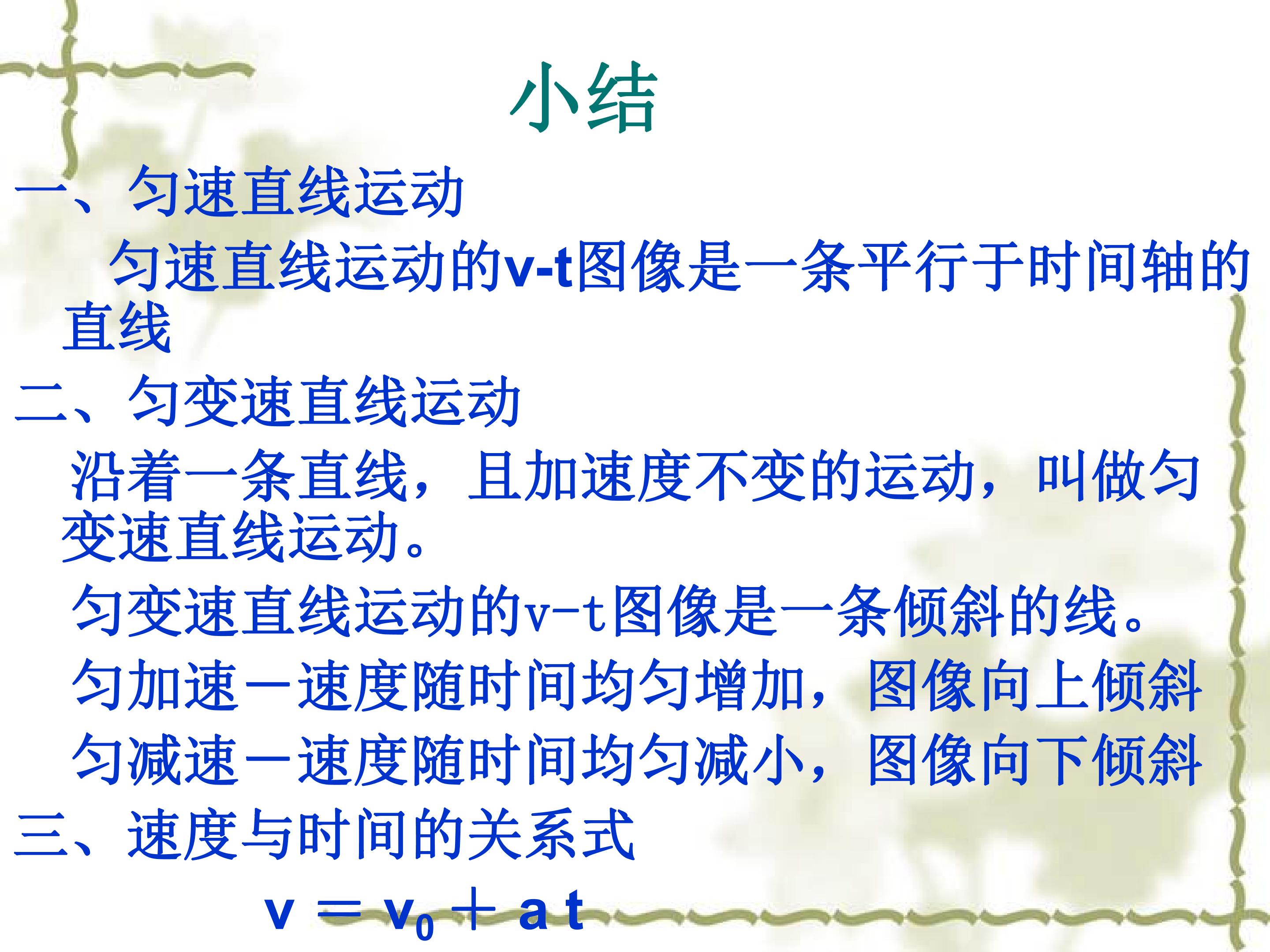 小结

一、匀速直线运动

匀速直线运动的v-t图像是一条平行于时间轴的直线

二、匀变速直线运动

沿着一条直线，且加速度不变的运动，叫做匀变速直线运动。

匀变速直线运动的v-t图像是一条倾斜的线。

匀加速－速度随时间均匀增加，图像向上倾斜

匀减速－速度随时间均匀减小，图像向下倾斜

三、速度与时间的关系式

$v = v_0 + at$